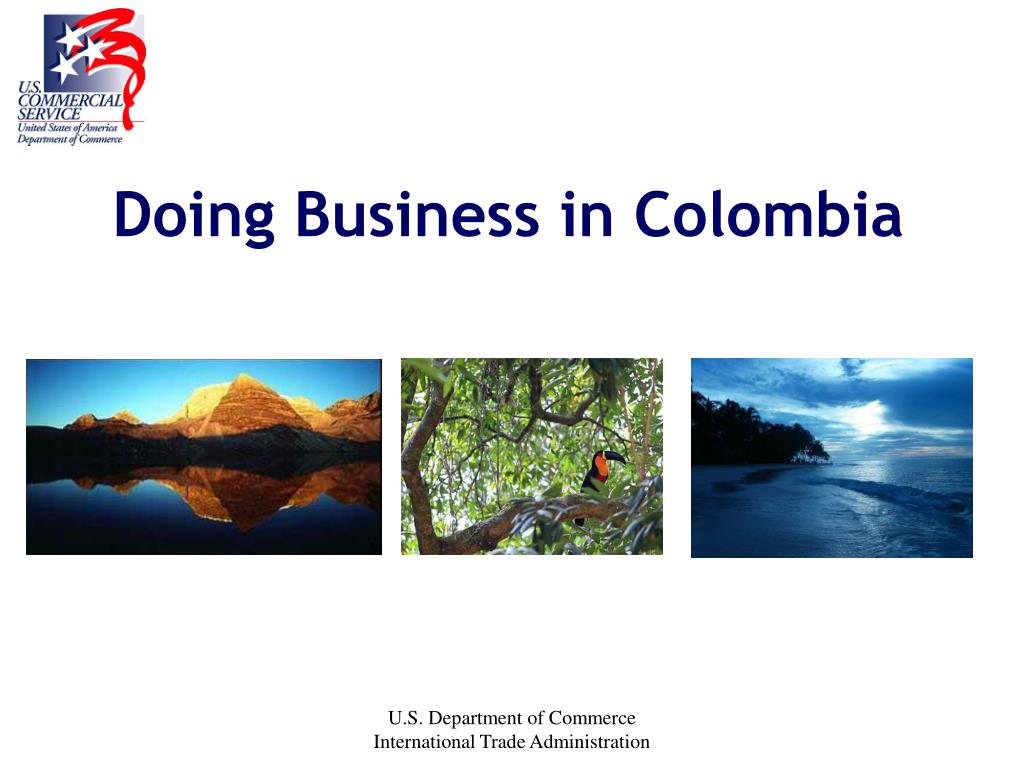 U.S. COMMERCIAL SERVICE
United States of America
Department of Commerce

Doing Business in Colombia

U.S. Department of Commerce
International Trade Administration